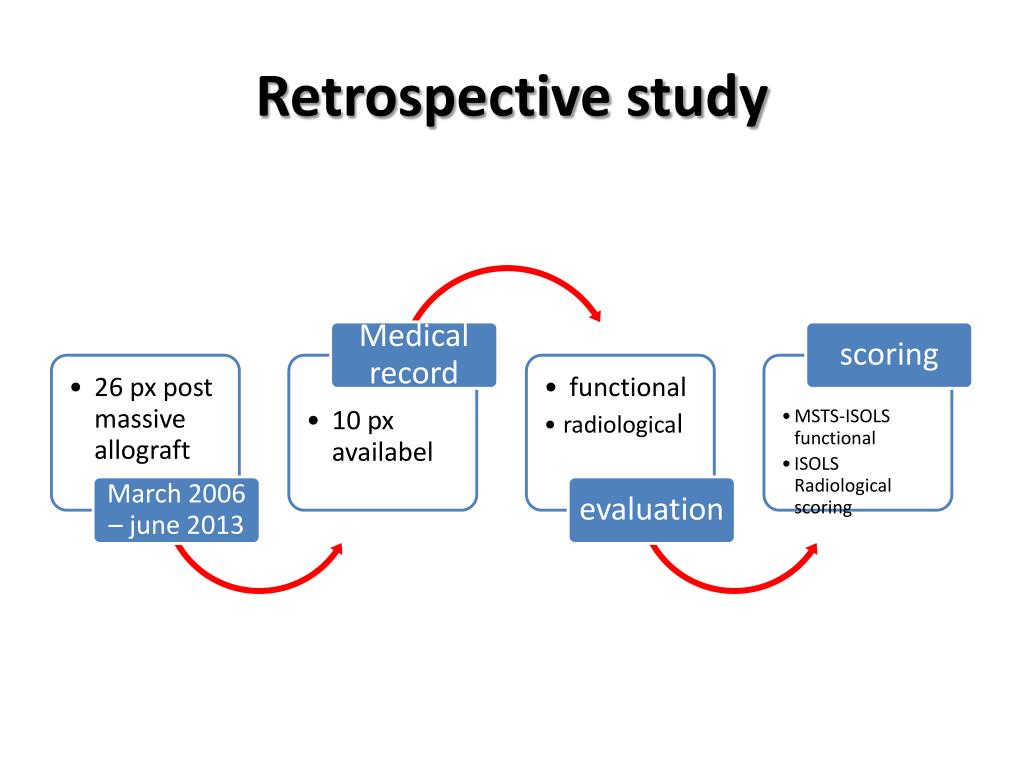 Retrospective study

• 26 px post massive allograft

March 2006 – june 2013

Medical record

• 10 px availabel

• functional
• radiological

evaluation

scoring

• MSTS-ISOLS functional
• ISOLS Radiological scoring